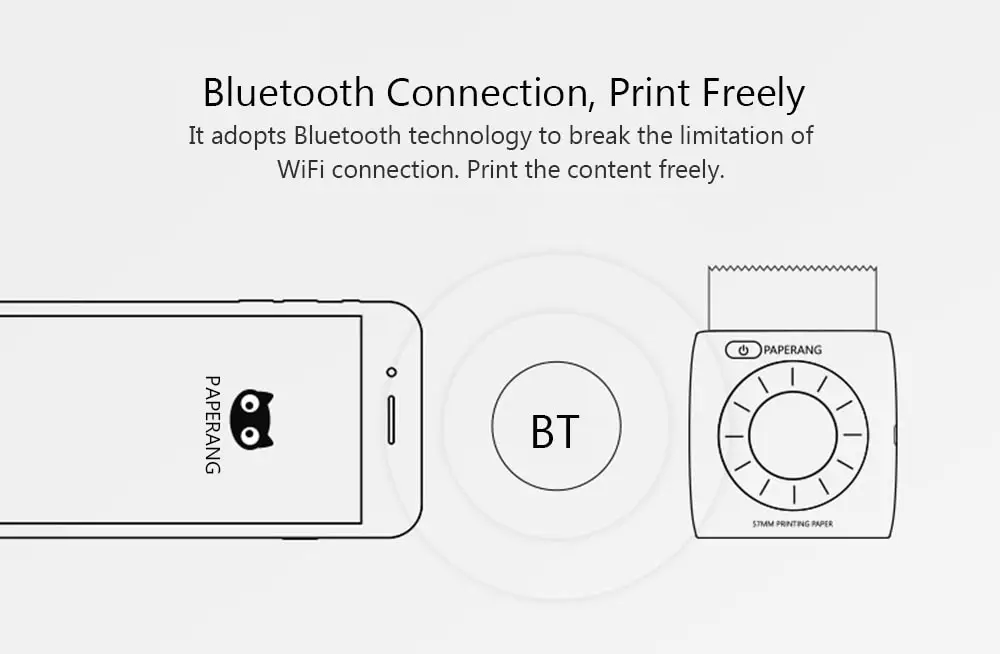 Bluetooth Connection, Print Freely

It adopts Bluetooth technology to break the limitation of WiFi connection. Print the content freely.

PAPERANG

BT

PAPERANG

57MM PRINTING PAPER